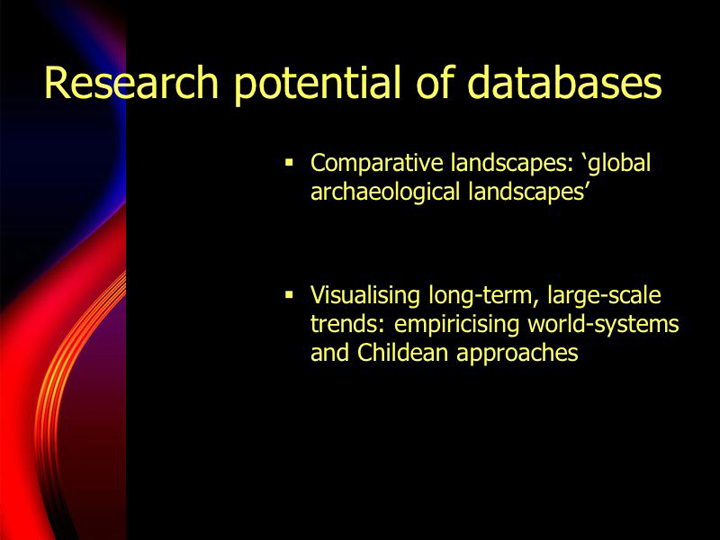 Research potential of databases

▪ Comparative landscapes: ‘global archaeological landscapes’

▪ Visualising long-term, large-scale trends: empiricising world-systems and Childean approaches